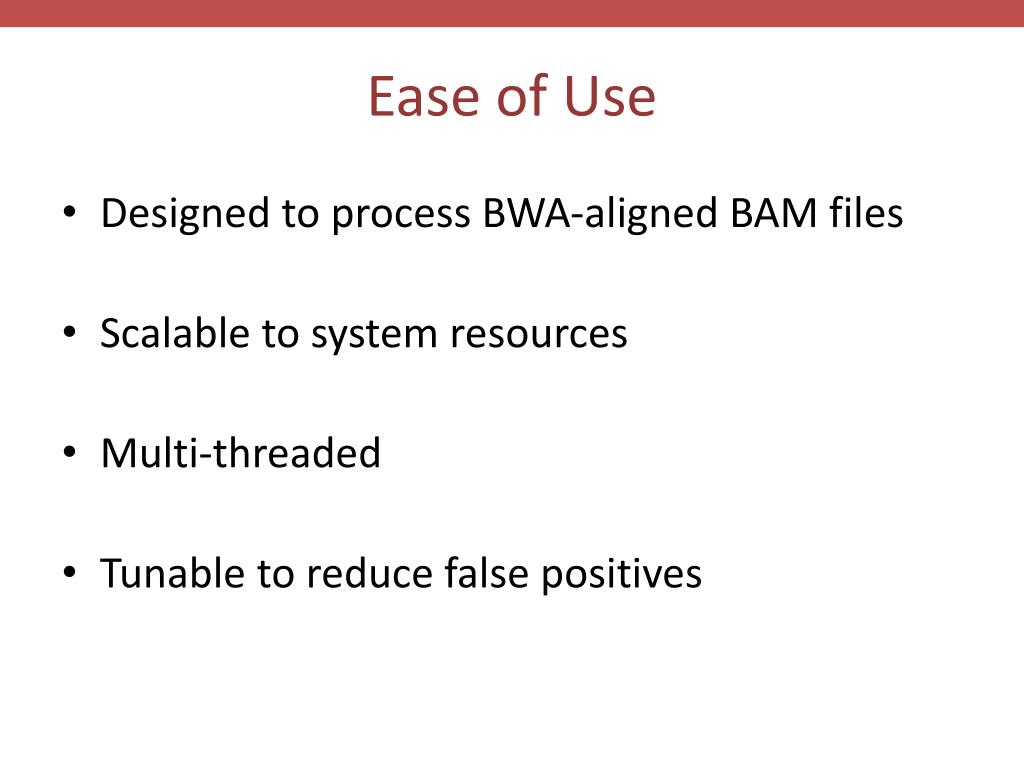 Ease of Use

• Designed to process BWA-aligned BAM files

• Scalable to system resources

• Multi-threaded

• Tunable to reduce false positives